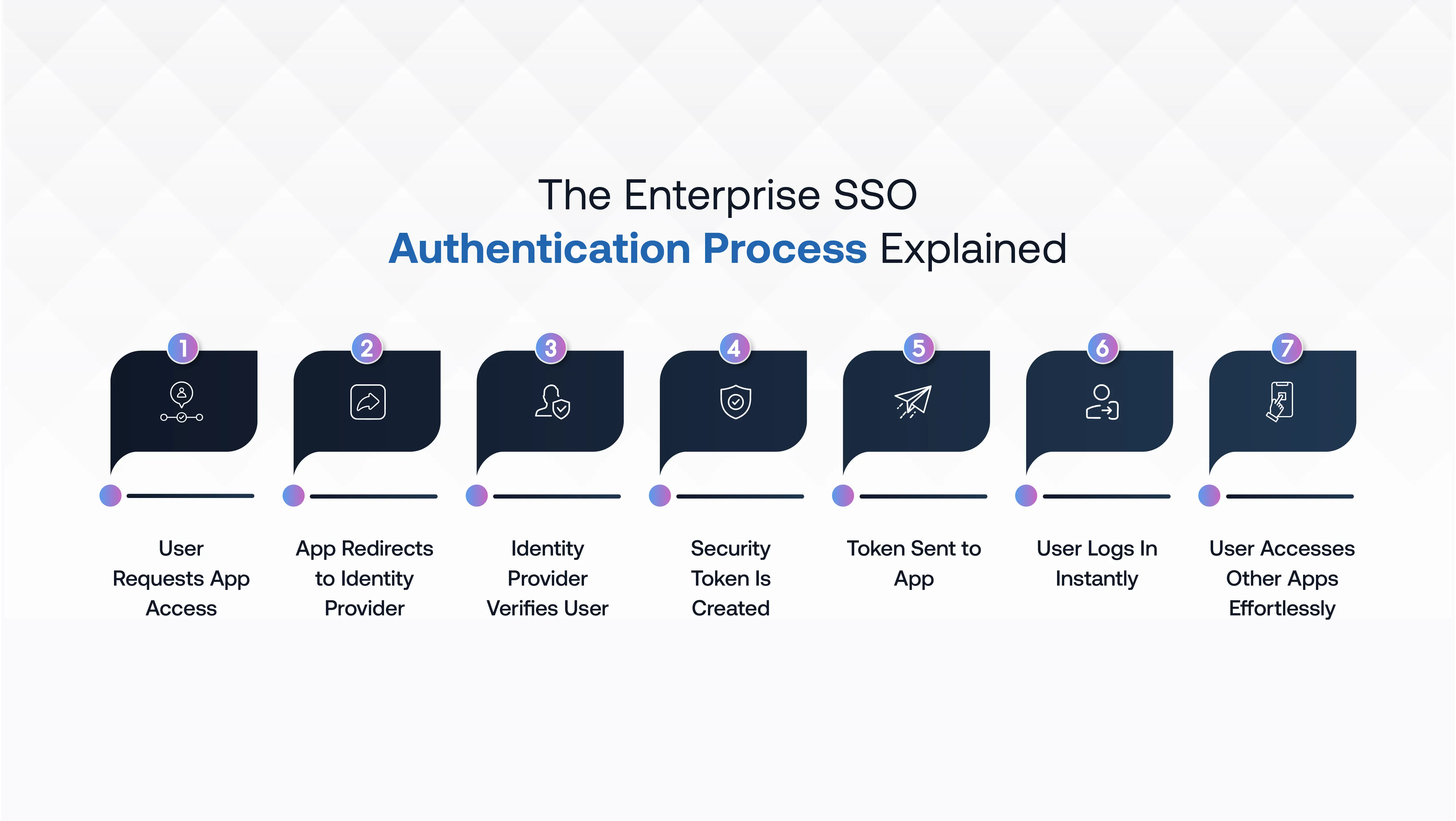 The Enterprise SSO
Authentication Process Explained

1
User Requests App Access

2
App Redirects to Identity Provider

3
Identity Provider Verifies User

4
Security Token Is Created

5
Token Sent to App

6
User Logs In Instantly

7
User Accesses Other Apps Effortlessly